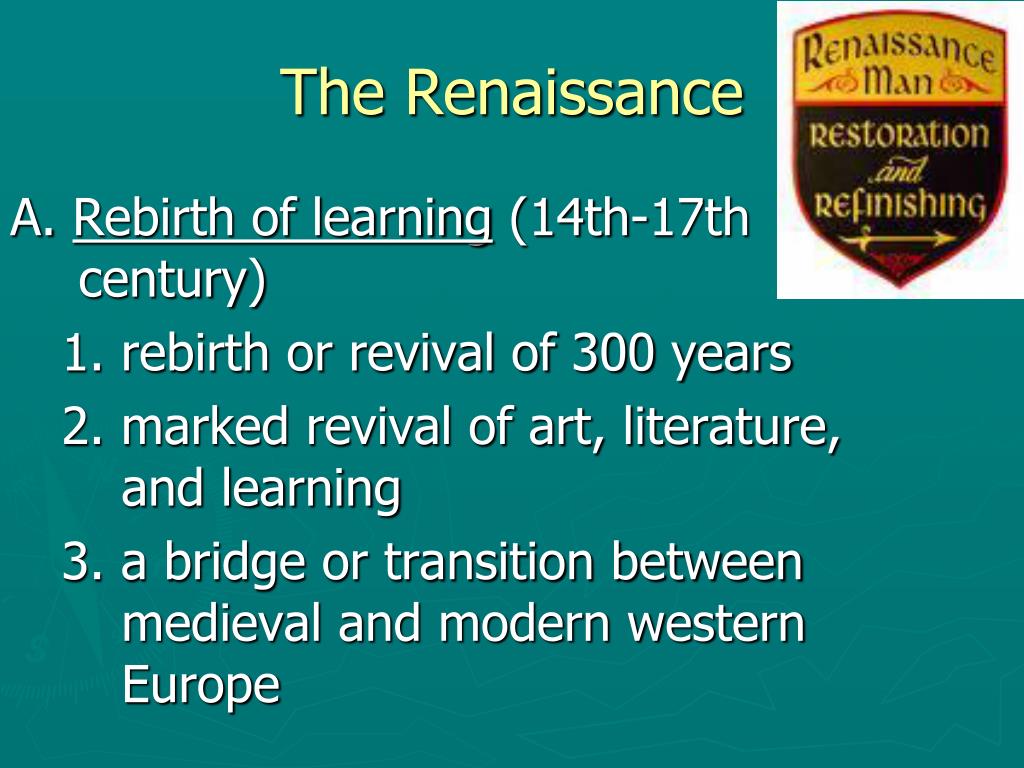 The Renaissance

Renaissance Man
Restoration and Refinishing

A. Rebirth of learning (14th-17th century)

1. rebirth or revival of 300 years

2. marked revival of art, literature, and learning

3. a bridge or transition between medieval and modern western Europe